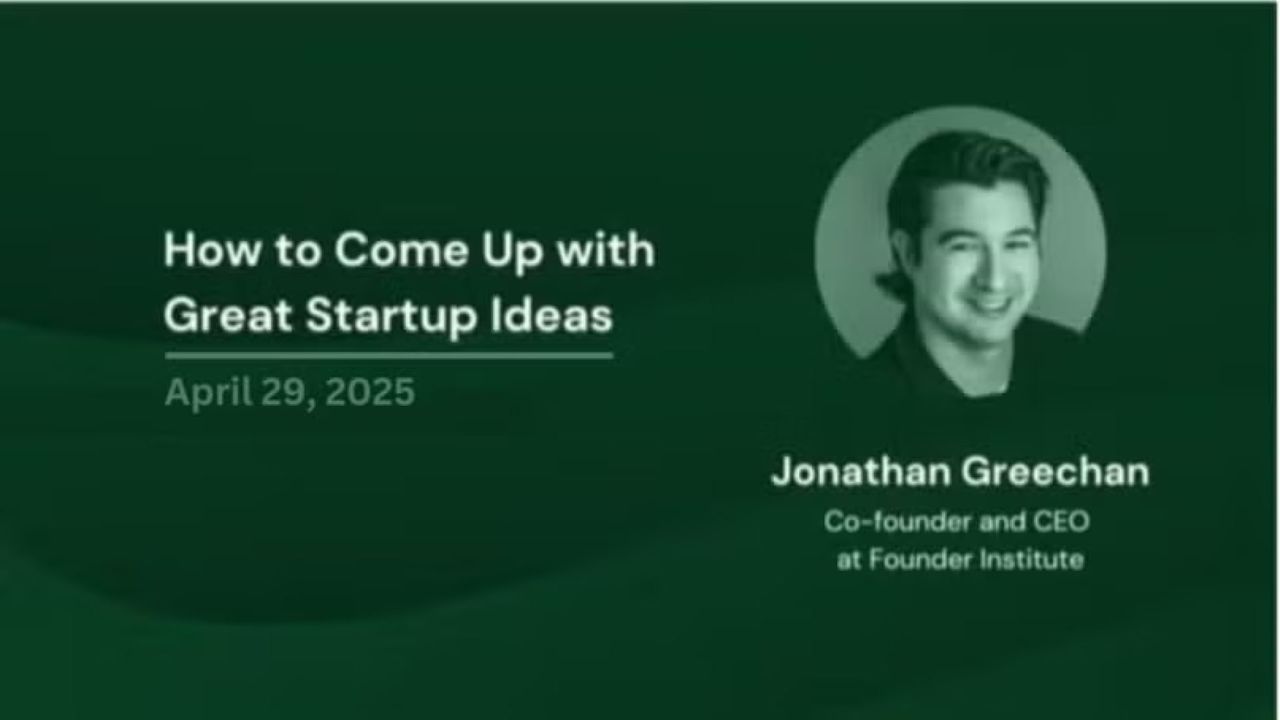 How to Come Up with Great Startup Ideas

April 29, 2025

Jonathan Greechan

Co-founder and CEO at Founder Institute